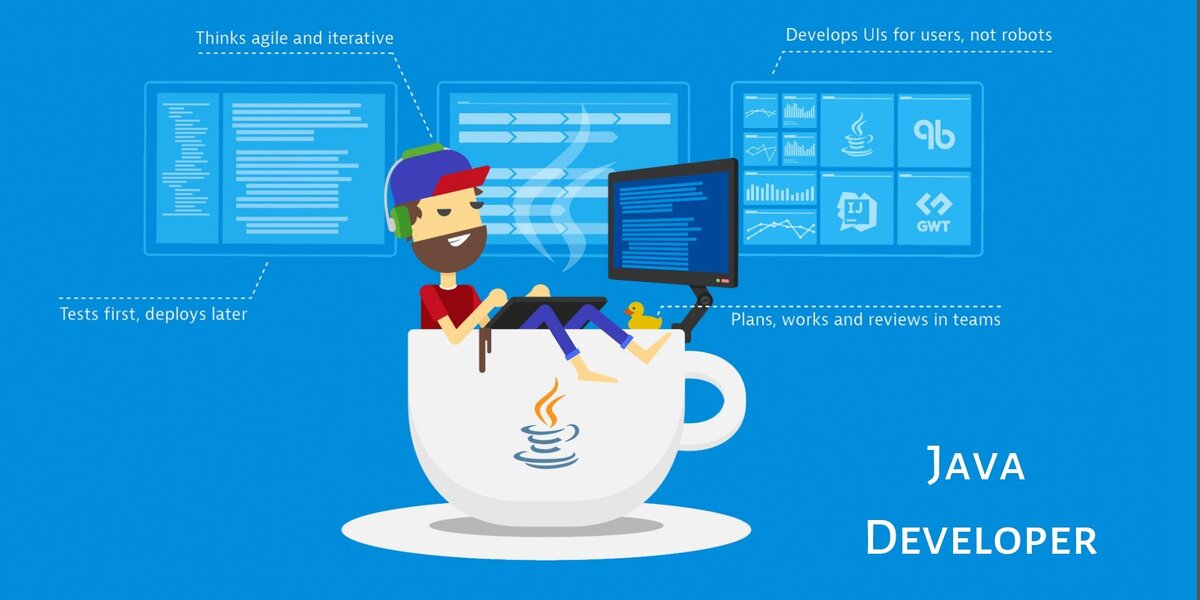 Thinks agile and iterative

Develops UIs for users, not robots

IJ

GWT

Tests first, deploys later

Plans, works and reviews in teams

Java Developer